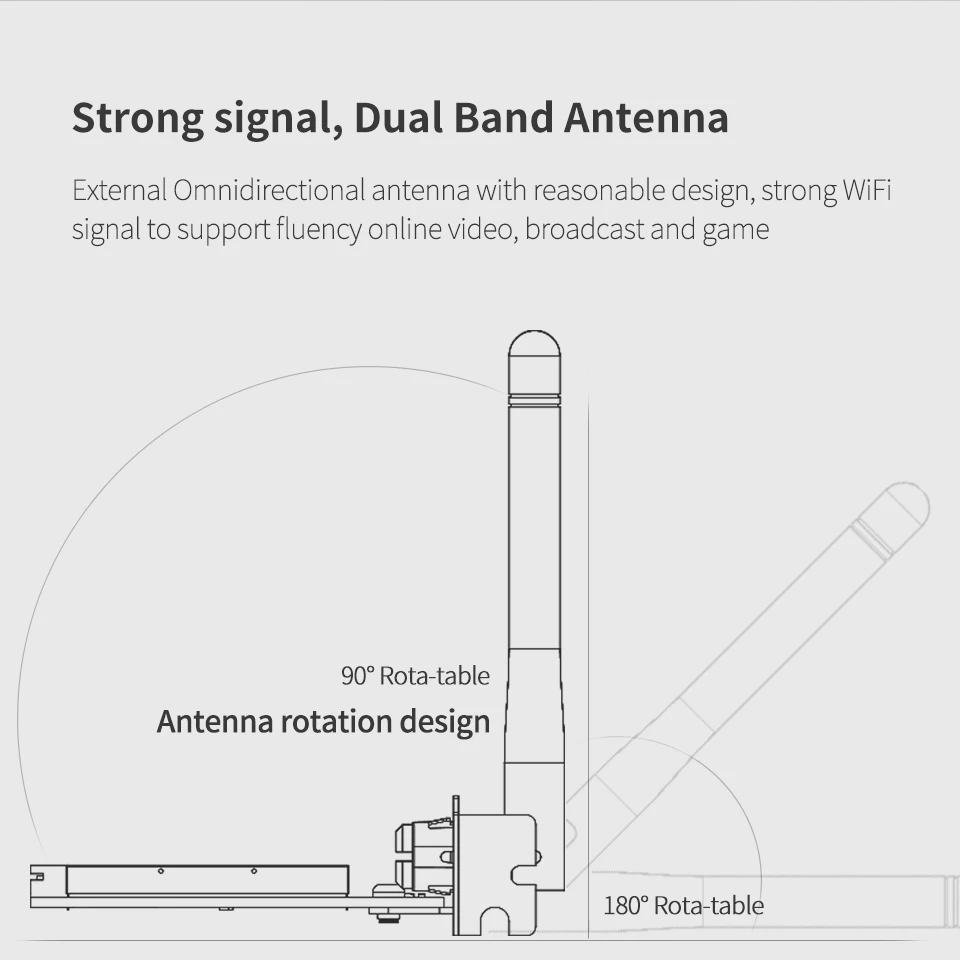 Strong signal, Dual Band Antenna

External Omnidirectional antenna with reasonable design, strong WiFi signal to support fluency online video, broadcast and game

90° Rota-table

Antenna rotation design

180° Rota-table